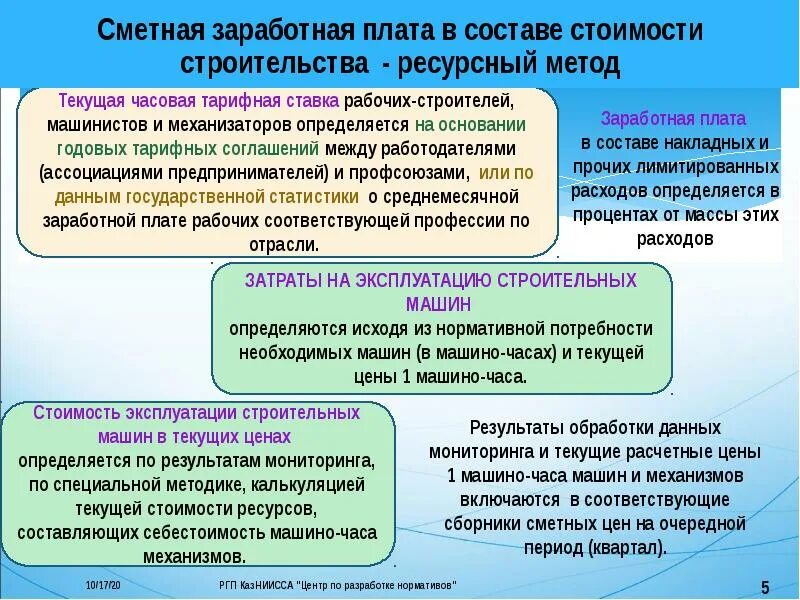 Сметная заработная плата в составе стоимости строительства - ресурсный метод

Текущая часовая тарифная ставка рабочих-строителей, машинистов и механизаторов определяется на основании годовых тарифных соглашений между работодателями (ассоциациями предпринимателей) и профсоюзами, или по данным государственной статистики о среднемесячной заработной плате рабочих соответствующей профессии по отрасли.

Заработная плата в составе накладных и прочих лимитированных расходов определяется в процентах от массы этих расходов

ЗАТРАТЫ НА ЭКСПЛУАТАЦИЮ СТРОИТЕЛЬНЫХ МАШИН определяются исходя из нормативной потребности необходимых машин (в машино-часах) и текущей цены 1 машино-часа.

Стоимость эксплуатации строительных машин в текущих ценах определяется по результатам мониторинга, по специальной методике, калькуляцией текущей стоимости ресурсов, составляющих себестоимость машино-часа механизмов.

Результаты обработки данных мониторинга и текущие расчетные цены 1 машино-часа машин и механизмов включаются в соответствующие сборники сметных цен на очередной период (квартал).

10/17/20

РГП КазНИИССА "Центр по разработке нормативов"

5